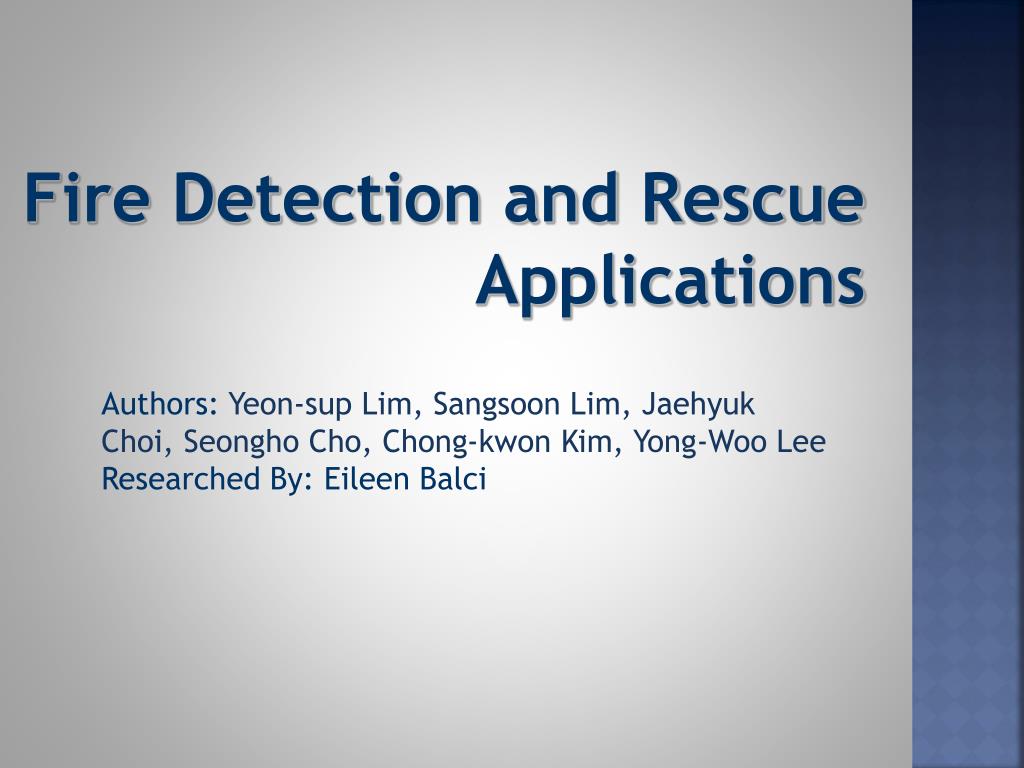 Fire Detection and Rescue Applications

Authors: Yeon-sup Lim, Sangsoon Lim, Jaehyuk Choi, Seongho Cho, Chong-kwon Kim, Yong-Woo Lee
Researched By: Eileen Balci